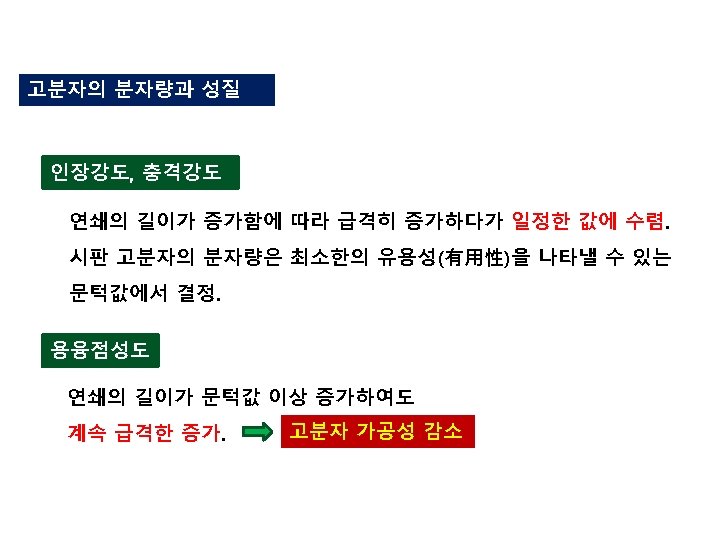 고분자의 분자량과 성질

인장강도, 충격강도

연쇄의 길이가 증가함에 따라 급격히 증가하다가 일정한 값에 수렴. 시판 고분자의 분자량은 최소한의 유용성(有用性)을 나타낼 수 있는 문턱값에서 결정.

용융점성도

연쇄의 길이가 문턱값 이상 증가하여도 계속 급격한 증가. 고분자 가공성 감소